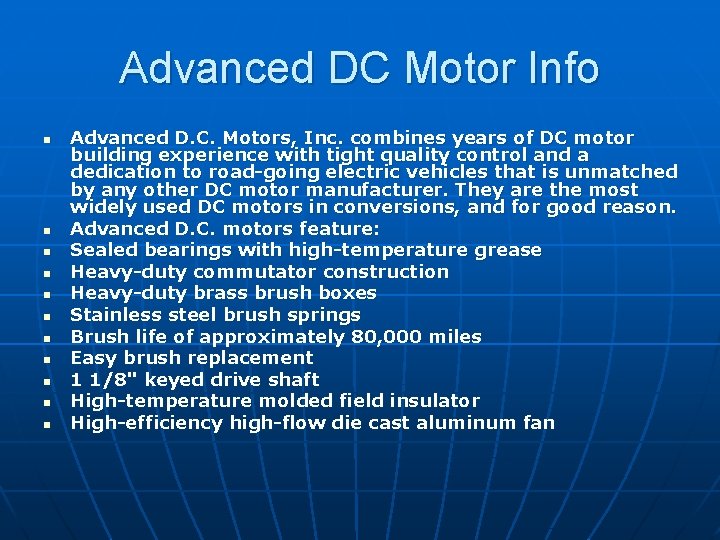 Advanced DC Motor Info

- Advanced D.C. Motors, Inc. combines years of DC motor building experience with tight quality control and a dedication to road-going electric vehicles that is unmatched by any other DC motor manufacturer. They are the most widely used DC motors in conversions, and for good reason.
- Advanced D.C. motors feature:
- Sealed bearings with high-temperature grease
- Heavy-duty commutator construction
- Heavy-duty brass brush boxes
- Stainless steel brush springs
- Brush life of approximately 80,000 miles
- Easy brush replacement
- 1 1/8" keyed drive shaft
- High-temperature molded field insulator
- High-efficiency high-flow die cast aluminum fan